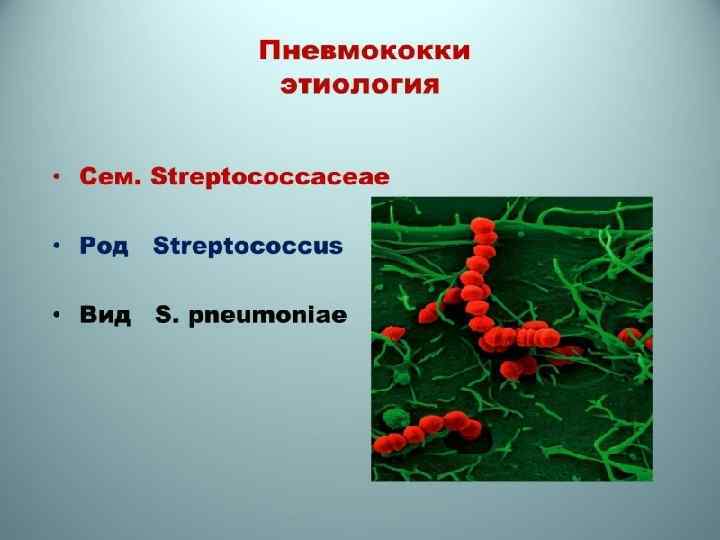 Пневмококки
этиология

• Сем. Streptococcaceae

• Род Streptococcus

• Вид S. pneumoniae